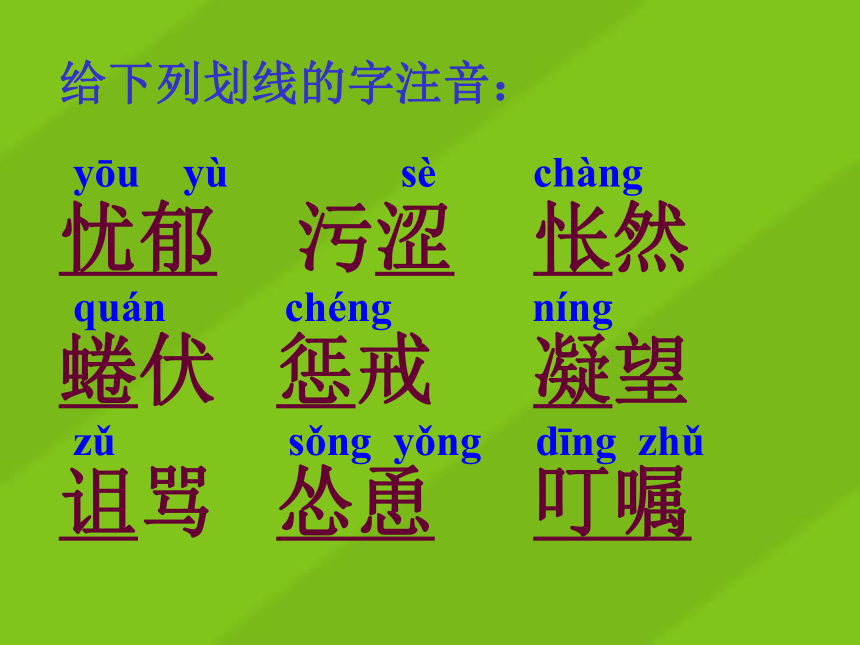 给下列划线的字注音：

yōu yù 忧郁　　sè 污涩　　chàng 怅然

quán 蜷伏　　chéng 惩戒　　níng 凝望

zǔ 诅骂　　sǒng yǒng 怂恿　　dīng zhǔ 叮嘱